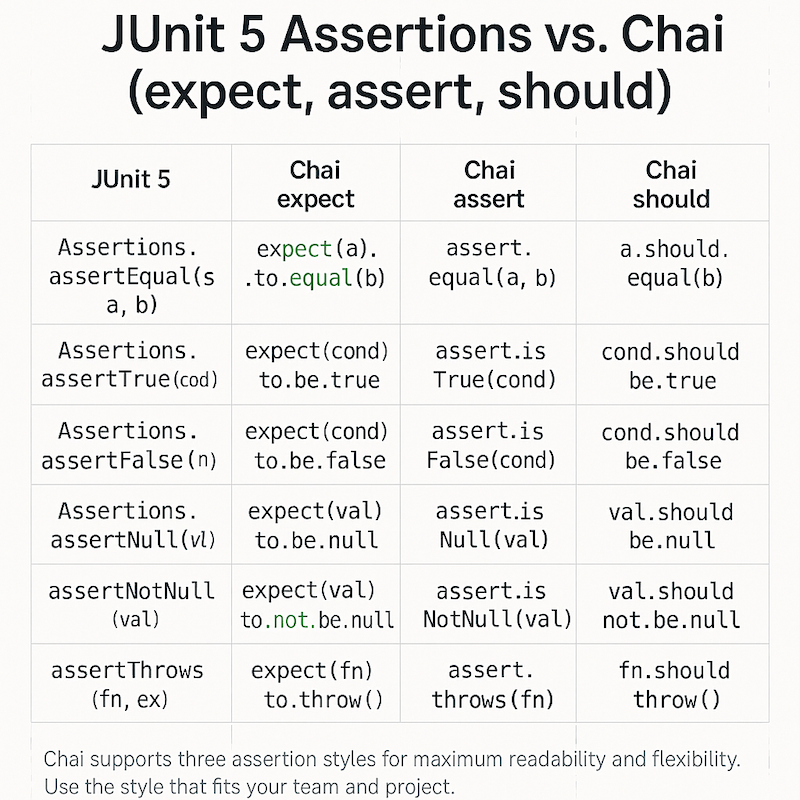 JUnit 5 Assertions vs. Chai (expect, assert, should)

| JUnit 5 | Chai expect | Chai assert | Chai should |
|---|---|---|---|
| Assertions. assertEqual(s a, b) | expect(a). .to.equal(b) | assert. equal(a, b) | a.should. equal(b) |
| Assertions. assertTrue(cod) | expect(cond) to.be.true | assert.is True(cond) | cond.should be.true |
| Assertions. assertFalse(n) | expect(cond) to.be.false | assert.is False(cond) | cond.should be.false |
| Assertions. assertNull(vl) | expect(val) to.be.null | assert.is Null(val) | val.should be.null |
| assertNotNull (val) | expect(val) to.not.be.null | assert.is NotNull(val) | val.should not.be.null |
| assertThrows (fn, ex) | expect(fn) to.throw() | assert. throws(fn) | fn.should throw() |

Chai supports three assertion styles for maximum readability and flexibility. Use the style that fits your team and project.